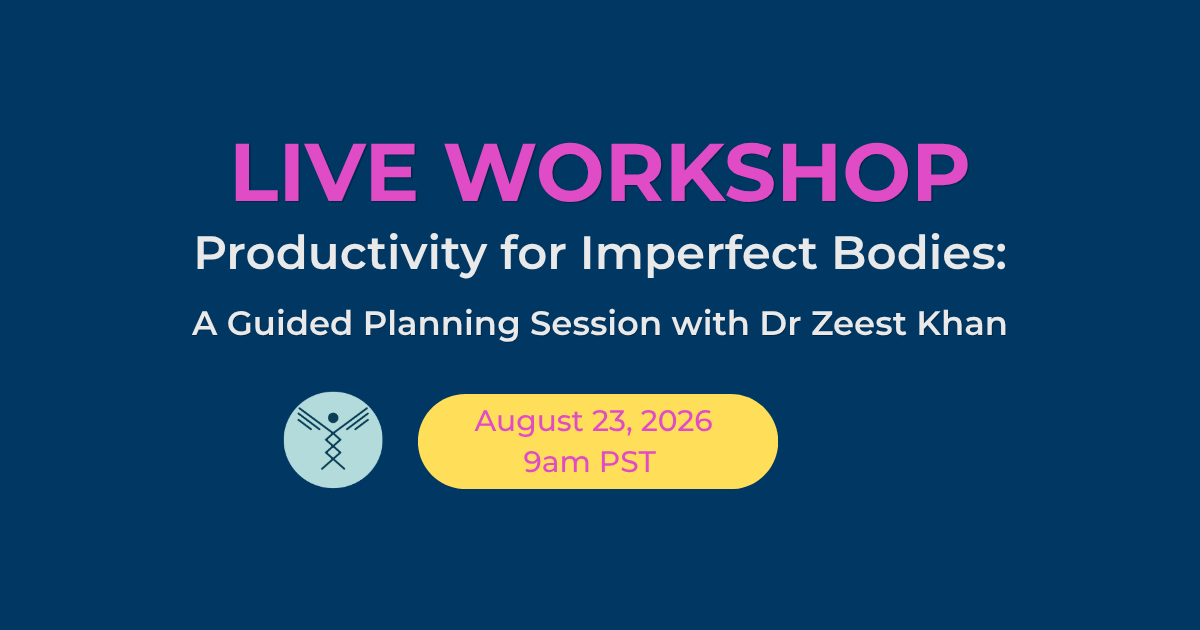 LIVE WORKSHOP
Productivity for Imperfect Bodies:
A Guided Planning Session with Dr Zeest Khan

August 23, 2026
9am PST